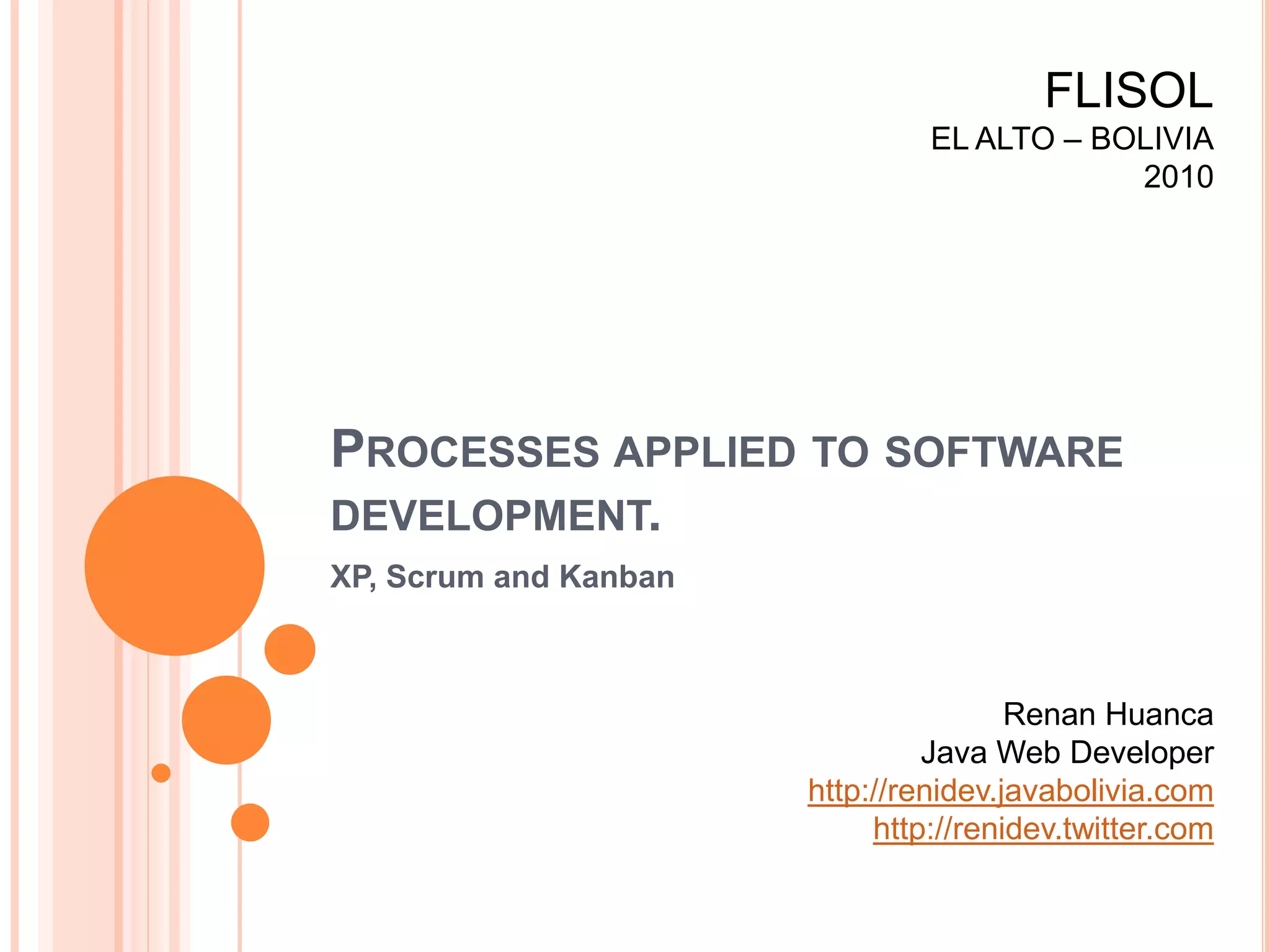 FLISOL
EL ALTO – BOLIVIA
2010

PROCESSES APPLIED TO SOFTWARE DEVELOPMENT.

XP, Scrum and Kanban

Renan Huanca
Java Web Developer
http://renidev.javabolivia.com
http://renidev.twitter.com